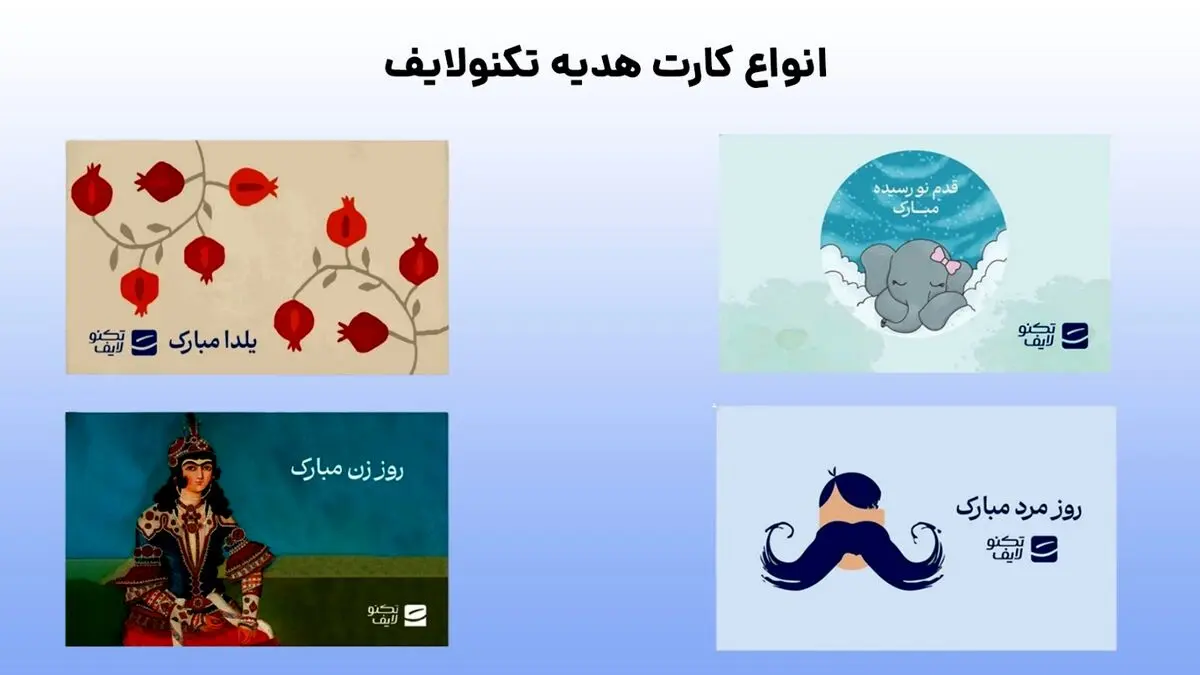 انواع کارت هدیه تکنولایف

قدم نو رسیده مبارک

تکنو لایف

یلدا مبارک

تکنو لایف

روز مرد مبارک

تکنو لایف

روز زن مبارک

تکنو لایف